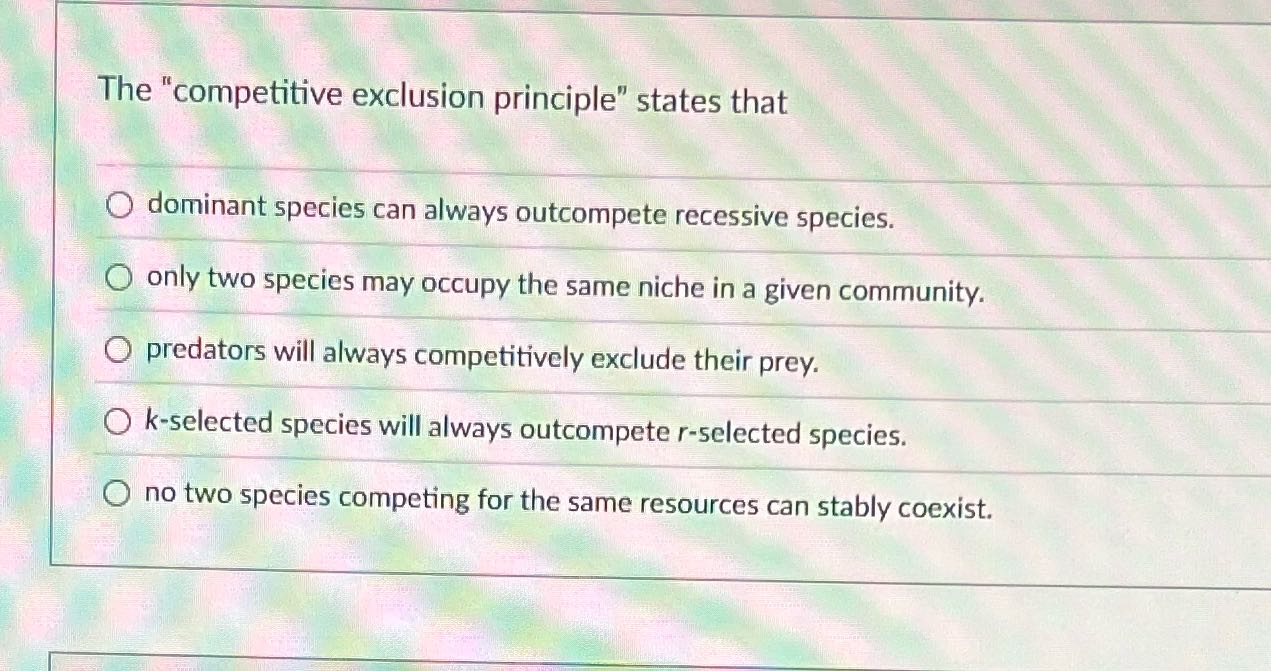 The "competitive exclusion principle" states that

dominant species can always outcompete recessive species.

only two species may occupy the same niche in a given community.

predators will always competitively exclude their prey.

k-selected species will always outcompete r-selected species.

no two species competing for the same resources can stably coexist.